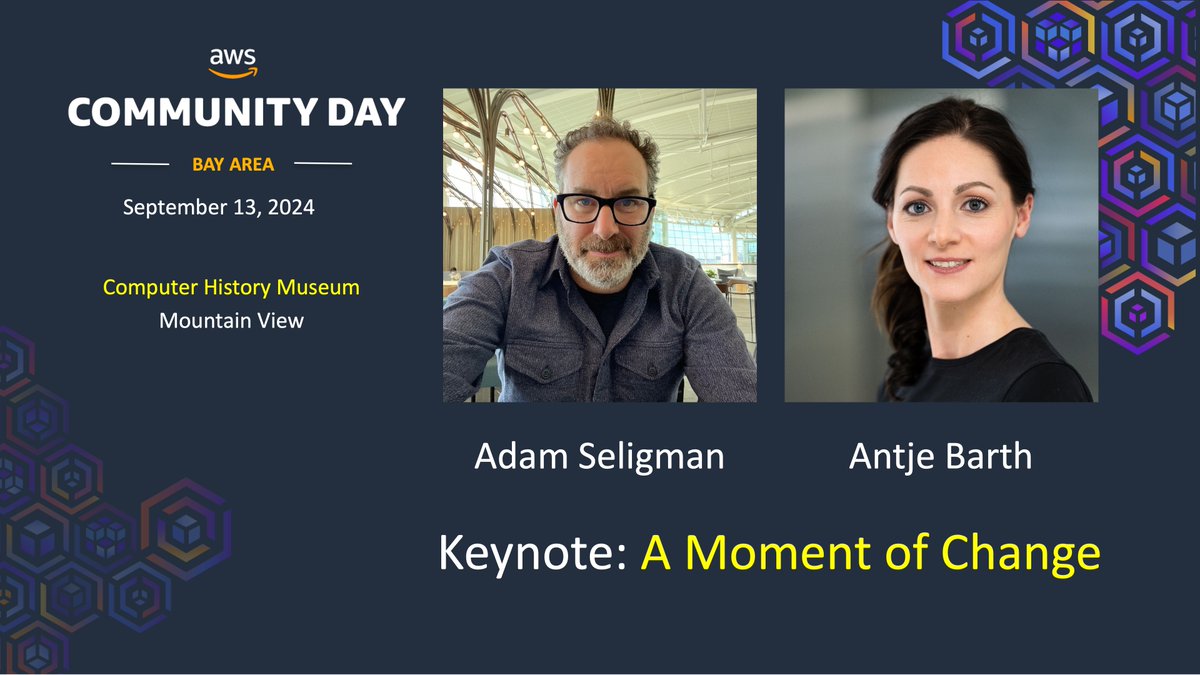 aws
COMMUNITY DAY
BAY AREA
September 13, 2024

Computer History Museum
Mountain View

Adam Seligman

Antje Barth

Keynote: A Moment of Change